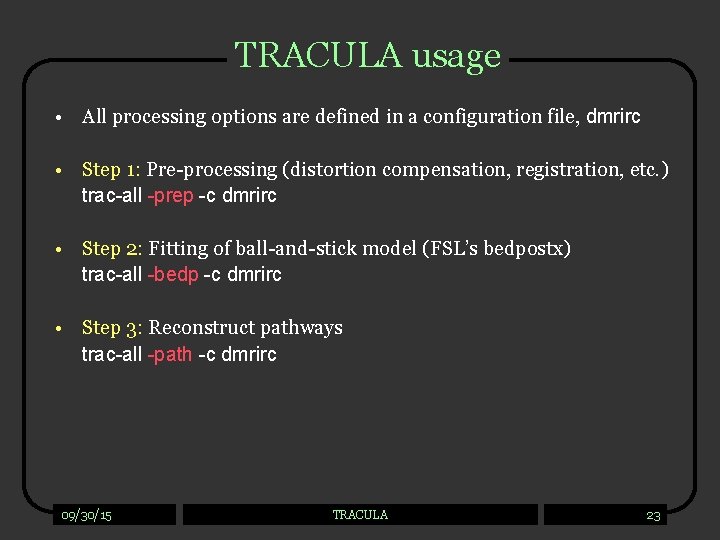 TRACULA usage

• All processing options are defined in a configuration file, dmrirc

• Step 1: Pre-processing (distortion compensation, registration, etc.)
trac-all -prep -c dmrirc

• Step 2: Fitting of ball-and-stick model (FSL's bedpostx)
trac-all -bedp -c dmrirc

• Step 3: Reconstruct pathways
trac-all -path -c dmrirc

09/30/15

TRACULA

23